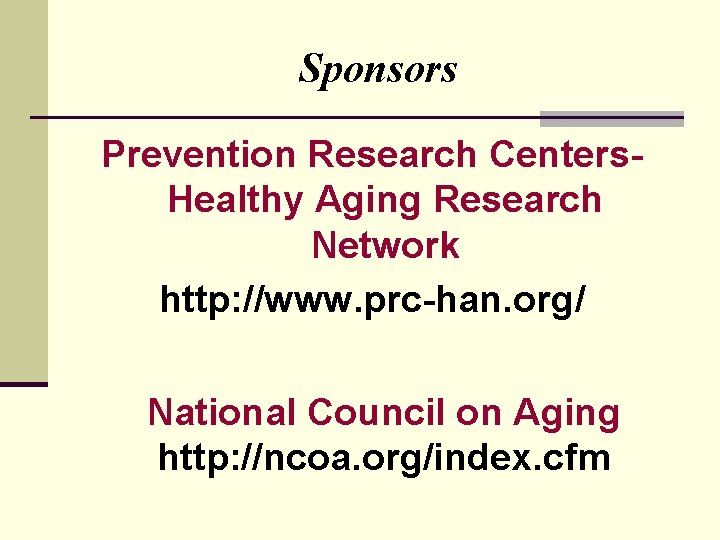 Sponsors

Prevention Research Centers-Healthy Aging Research Network

http://www.prc-han.org/

National Council on Aging

http://ncoa.org/index.cfm